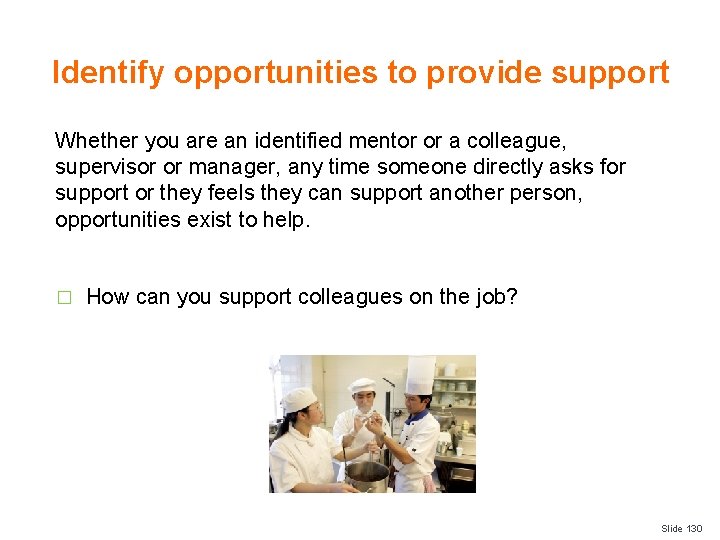 Identify opportunities to provide support

Whether you are an identified mentor or a colleague, supervisor or manager, any time someone directly asks for support or they feels they can support another person, opportunities exist to help.

□ How can you support colleagues on the job?

Slide 130